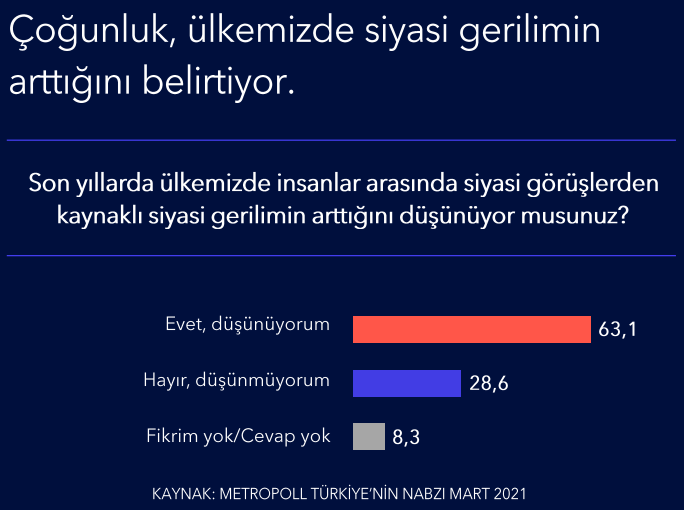 Çoğunluk, ülkemizde siyasi gerilimin arttığını belirtiyor.

Son yıllarda ülkemizde insanlar arasında siyasi görüşlerden kaynaklı siyasi gerilimin arttığını düşünüyor musunuz?

Evet, düşünüyorum 63,1

Hayır, düşünmüyorum 28,6

Fikrim yok/Cevap yok 8,3

KAYNAK: METROPOLL TÜRKİYE'NİN NABZI MART 2021